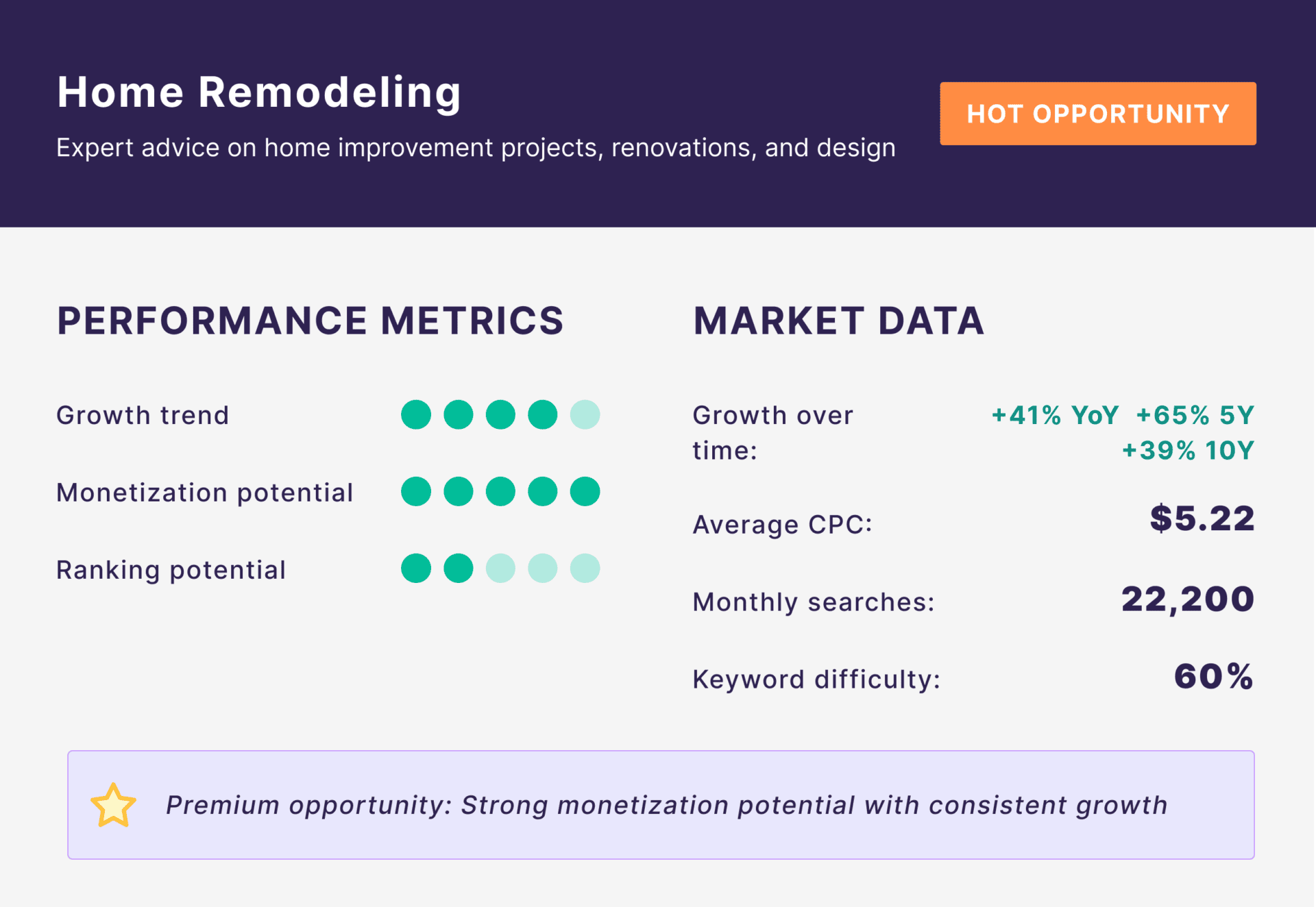 Home Remodeling

Expert advice on home improvement projects, renovations, and design

HOT OPPORTUNITY

PERFORMANCE METRICS

Growth trend

Monetization potential

Ranking potential

MARKET DATA

Growth over time: +41% YoY +65% 5Y +39% 10Y

Average CPC: $5.22

Monthly searches: 22,200

Keyword difficulty: 60%

Premium opportunity: Strong monetization potential with consistent growth